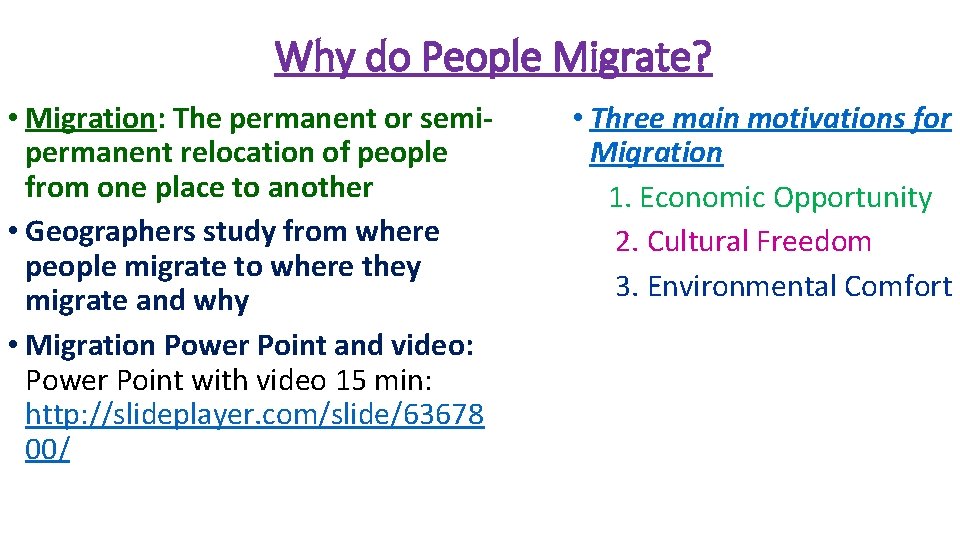 Why do People Migrate?

• Migration: The permanent or semi-permanent relocation of people from one place to another

• Geographers study from where people migrate to where they migrate and why

• Migration Power Point and video: Power Point with video 15 min: http://slideplayer.com/slide/6367800/

• Three main motivations for Migration

1. Economic Opportunity

2. Cultural Freedom

3. Environmental Comfort